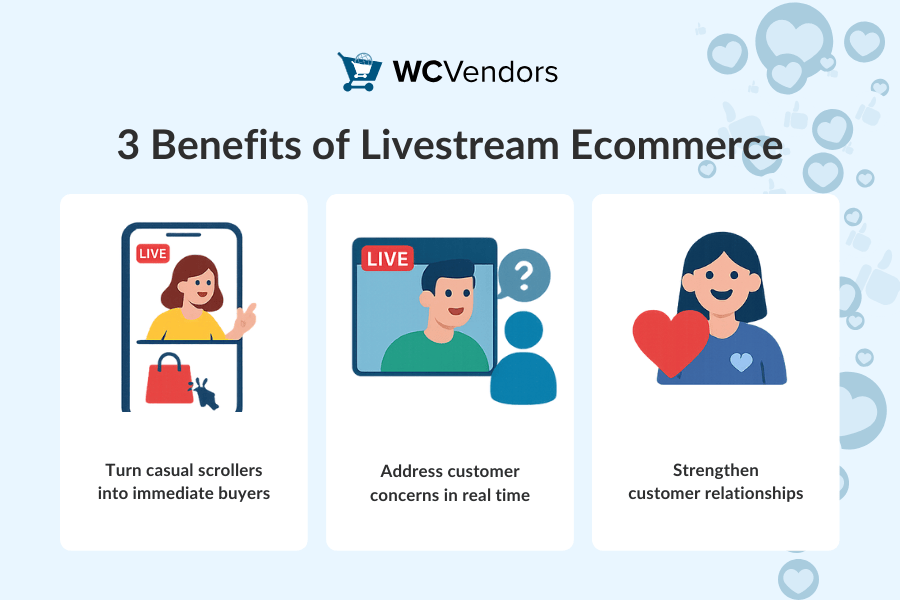 WCVendors

3 Benefits of Livestream Ecommerce

LIVE

Turn casual scrollers into immediate buyers

LIVE

?

Address customer concerns in real time

Strengthen customer relationships